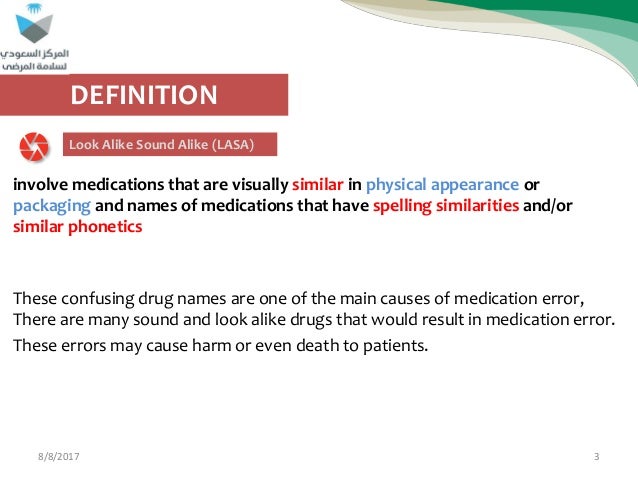 المركز السعودي لسلامة المرضى

DEFINITION

Look Alike Sound Alike (LASA)

involve medications that are visually similar in physical appearance or packaging and names of medications that have spelling similarities and/or similar phonetics

These confusing drug names are one of the main causes of medication error, There are many sound and look alike drugs that would result in medication error.

These errors may cause harm or even death to patients.

8/8/2017

3